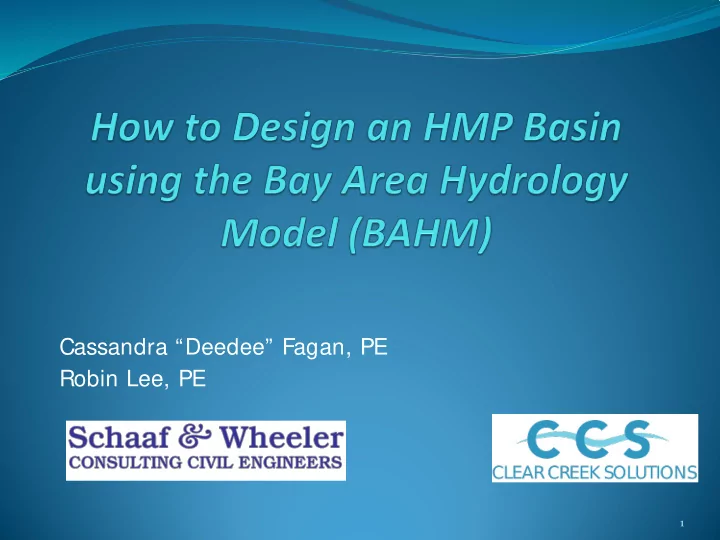 How to Design an HMP Basin using the Bay Area Hydrology Model (BAHM)

Cassandra “Deedee” Fagan, PE
Robin Lee, PE

Schaaf & Wheeler
CONSULTING CIVIL ENGINEERS

CCS
CLEAR CREEK SOLUTIONS

1